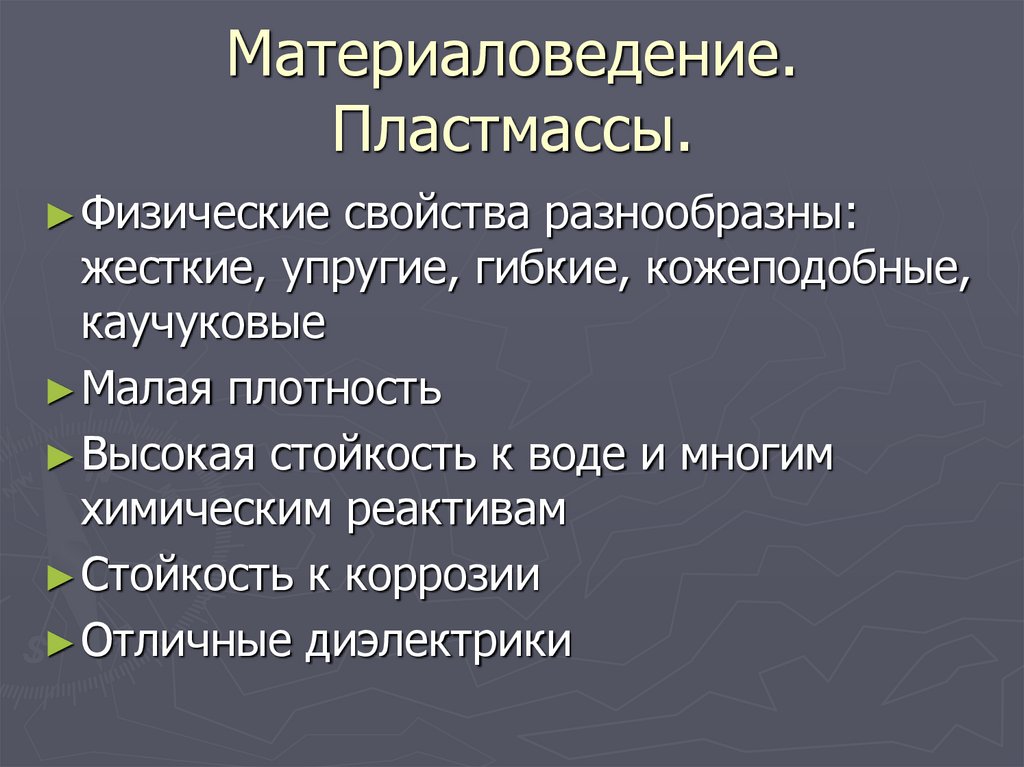 Материаловедение. Пластмассы.

► Физические свойства разнообразны: жесткие, упругие, гибкие, кожеподобные, каучуковые

► Малая плотность

► Высокая стойкость к воде и многим химическим реактивам

► Стойкость к коррозии

► Отличные диэлектрики